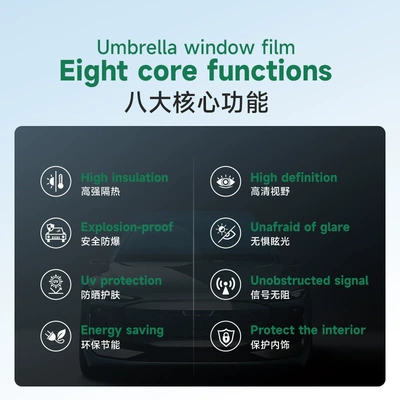 Umbrella window film
Eight core functions
八大核心功能

High insulation
高强隔热

Explosion-proof
安全防爆

Uv protection
防晒护肤

Energy saving
环保节能

High definition
高清视野

Unafraid of glare
无惧眩光

Unobstructed signal
信号无阻

Protect the interior
保护内饰